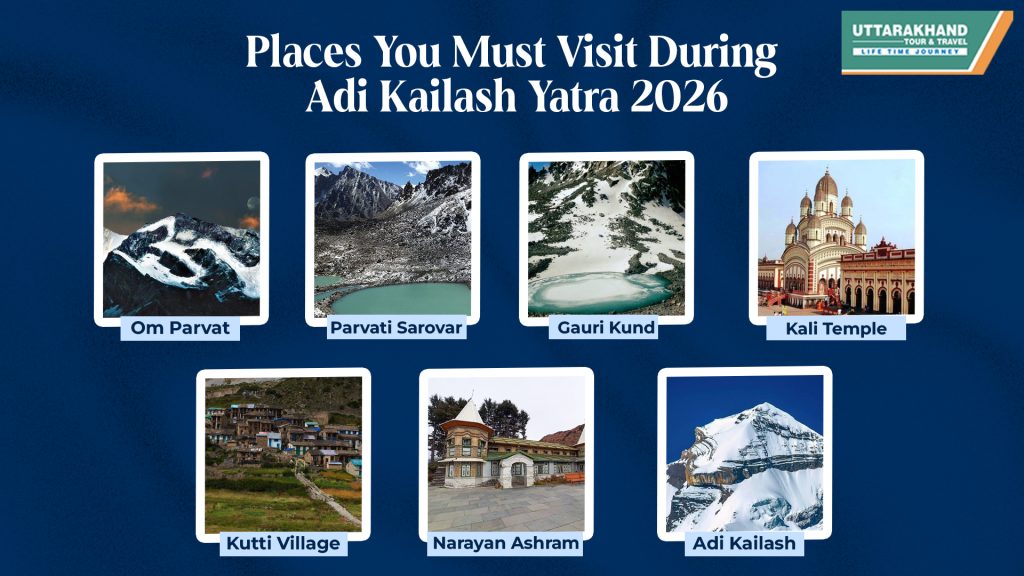 Places You Must Visit During Adi Kailash Yatra 2026

UTTARAKHAND
TOUR & TRAVEL
LIFE TIME JOURNEY

Om Parvat

Parvati Sarovar

Gauri Kund

Kali Temple

Kutti Village

Narayan Ashram

Adi Kailash